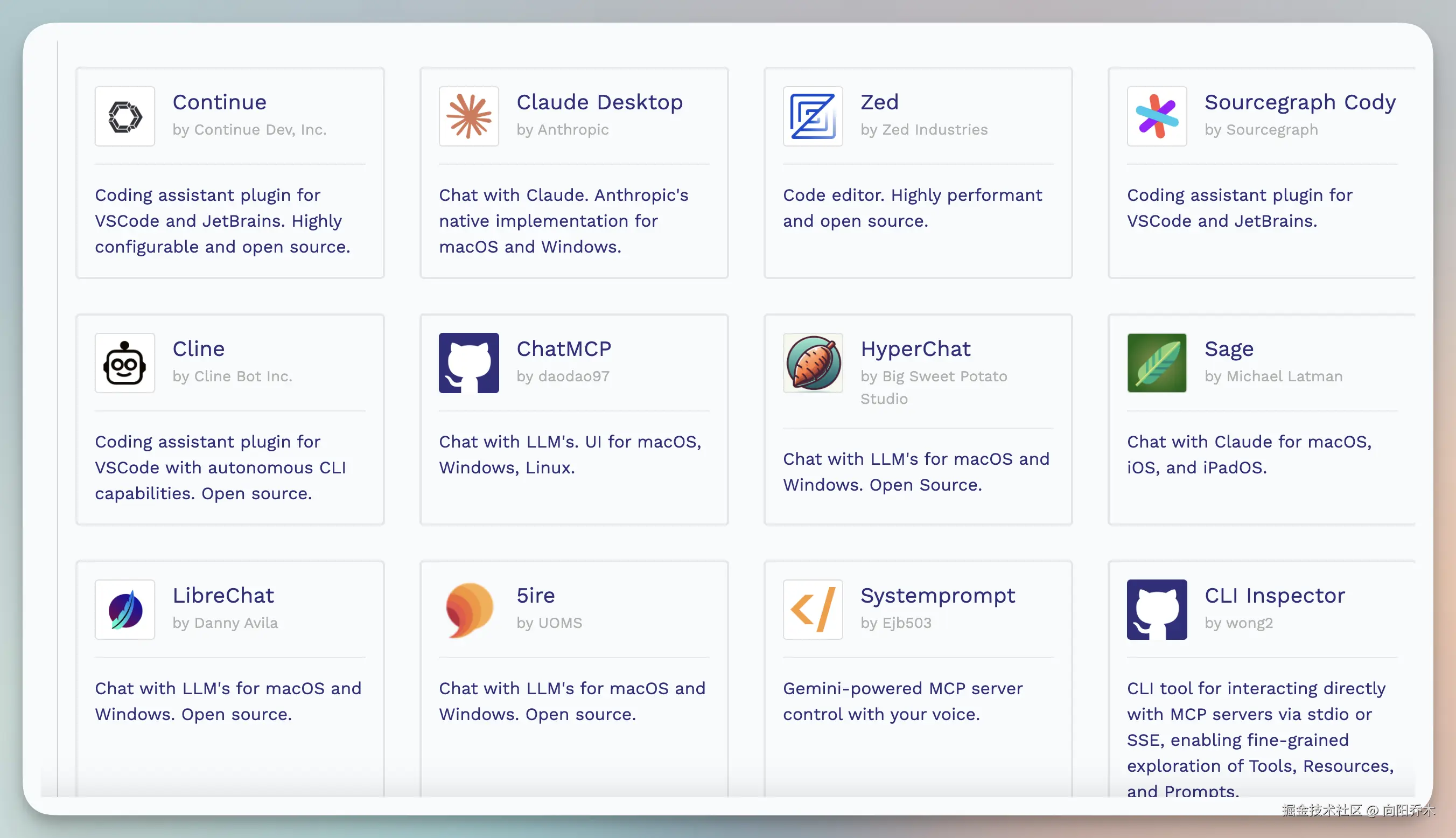 Continue
by Continue Dev, Inc.

Coding assistant plugin for VSCode and JetBrains. Highly configurable and open source.

Claude Desktop
by Anthropic

Chat with Claude. Anthropic's native implementation for macOS and Windows.

Zed
by Zed Industries

Code editor. Highly performant and open source.

Sourcegraph Cody
by Sourcegraph

Coding assistant plugin for VSCode and JetBrains.

Cline
by Cline Bot Inc.

Coding assistant plugin for VSCode with autonomous CLI capabilities. Open source.

ChatMCP
by daodao97

Chat with LLM's. UI for macOS, Windows, Linux.

HyperChat
by Big Sweet Potato Studio

Chat with LLM's for macOS and Windows. Open Source.

Sage
by Michael Latman

Chat with Claude for macOS, iOS, and iPadOS.

LibreChat
by Danny Avila

Chat with LLM's for macOS and Windows. Open source.

5ire
by UOMS

Chat with LLM's for macOS and Windows. Open source.

Systemprompt
by Ejb503

Gemini-powered MCP server control with your voice.

CLI Inspector
by wong2

CLI tool for interacting directly with MCP servers via stdio or SSE, enabling fine-grained exploration of Tools, Resources, and Prompts.

掘金技术社区 @ 向阳乔木